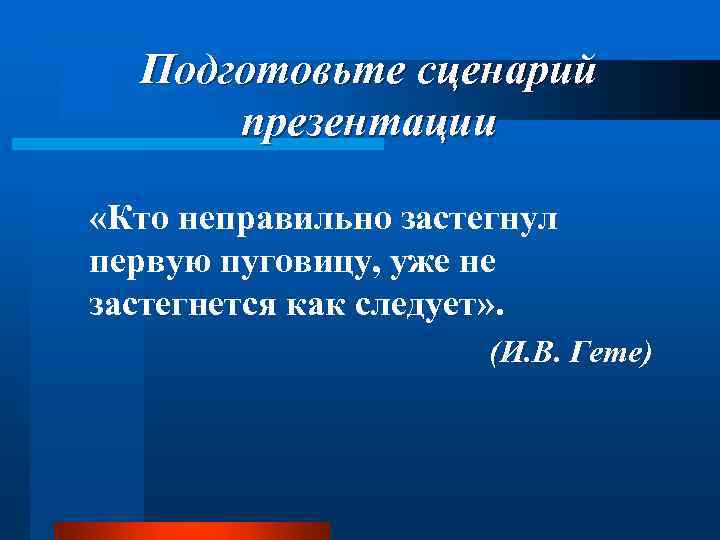 Подготовьте сценарий презентации

«Кто неправильно застегнул первую пуговицу, уже не застегнется как следует».

(И.В. Гете)